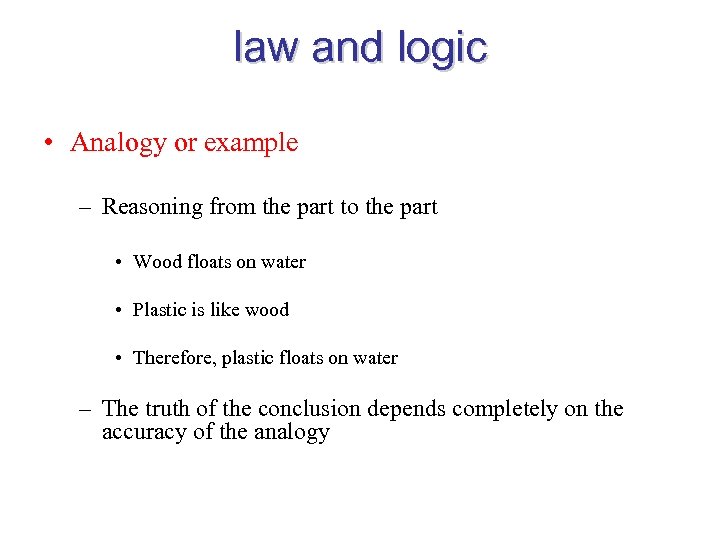 law and logic

• Analogy or example

– Reasoning from the part to the part

• Wood floats on water

• Plastic is like wood

• Therefore, plastic floats on water

– The truth of the conclusion depends completely on the accuracy of the analogy